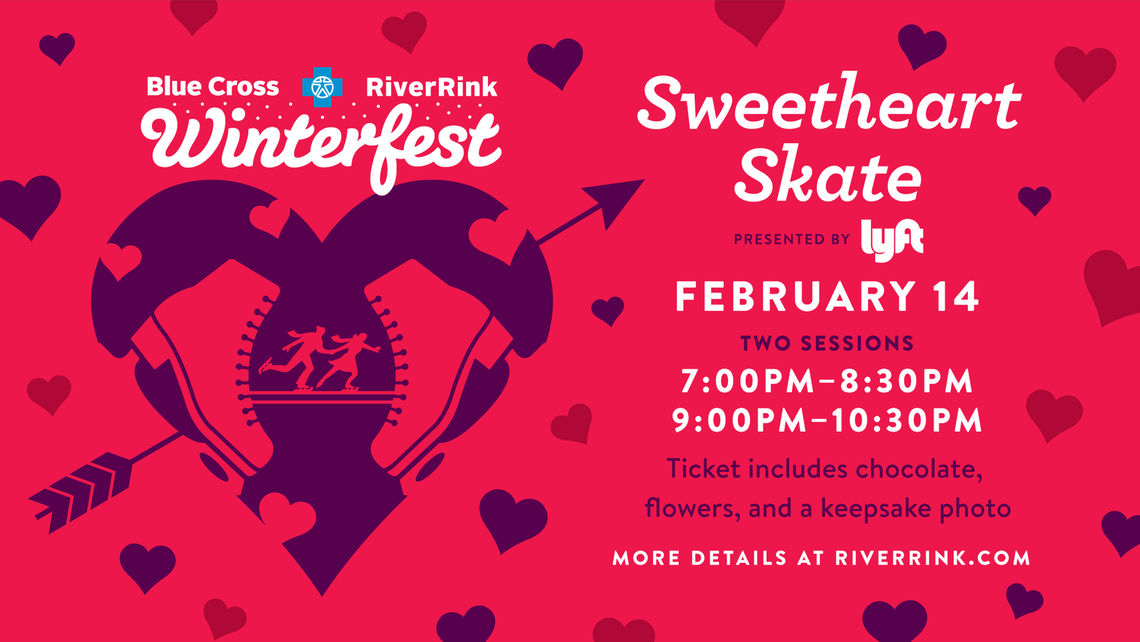 Blue Cross RiverRink
Winterfest

Sweetheart Skate

PRESENTED BY lyft

FEBRUARY 14

TWO SESSIONS
7:00PM–8:30PM
9:00PM–10:30PM

Ticket includes chocolate, flowers, and a keepsake photo

MORE DETAILS AT RIVERRINK.COM